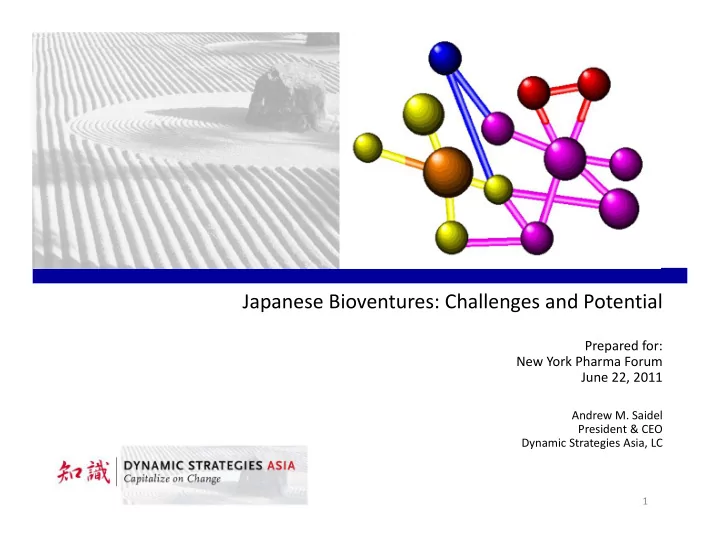 Japanese Bioventures: Challenges and Potential

Prepared for:
New York Pharma Forum
June 22, 2011

Andrew M. Saidel
President & CEO
Dynamic Strategies Asia, LC

知識 DYNAMIC STRATEGIES ASIA
Capitalize on Change

1